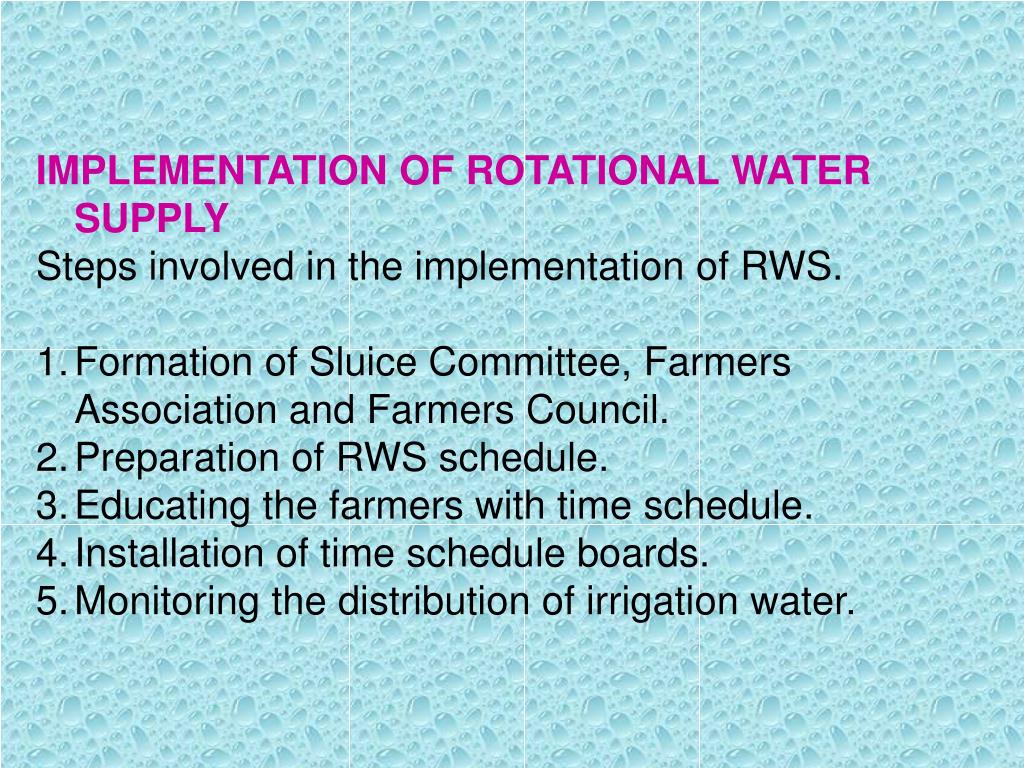 IMPLEMENTATION OF ROTATIONAL WATER SUPPLY
Steps involved in the implementation of RWS.

1. Formation of Sluice Committee, Farmers Association and Farmers Council.
2. Preparation of RWS schedule.
3. Educating the farmers with time schedule.
4. Installation of time schedule boards.
5. Monitoring the distribution of irrigation water.